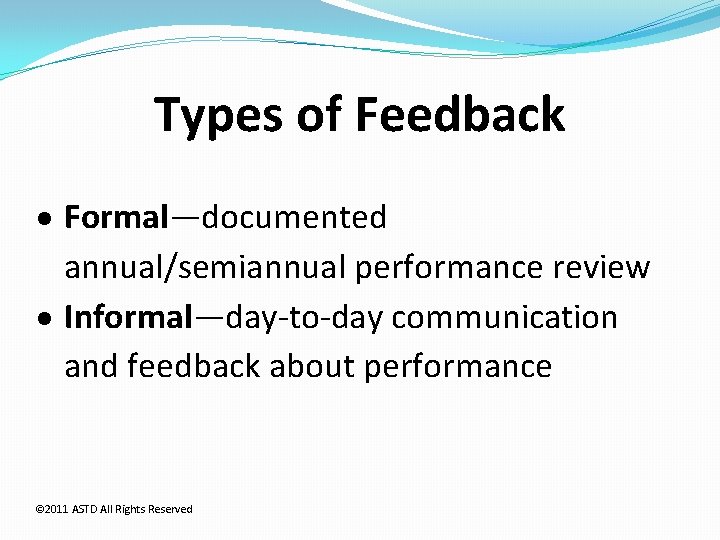 Types of Feedback

• Formal—documented annual/semiannual performance review
• Informal—day-to-day communication and feedback about performance

©2011 ASTD All Rights Reserved